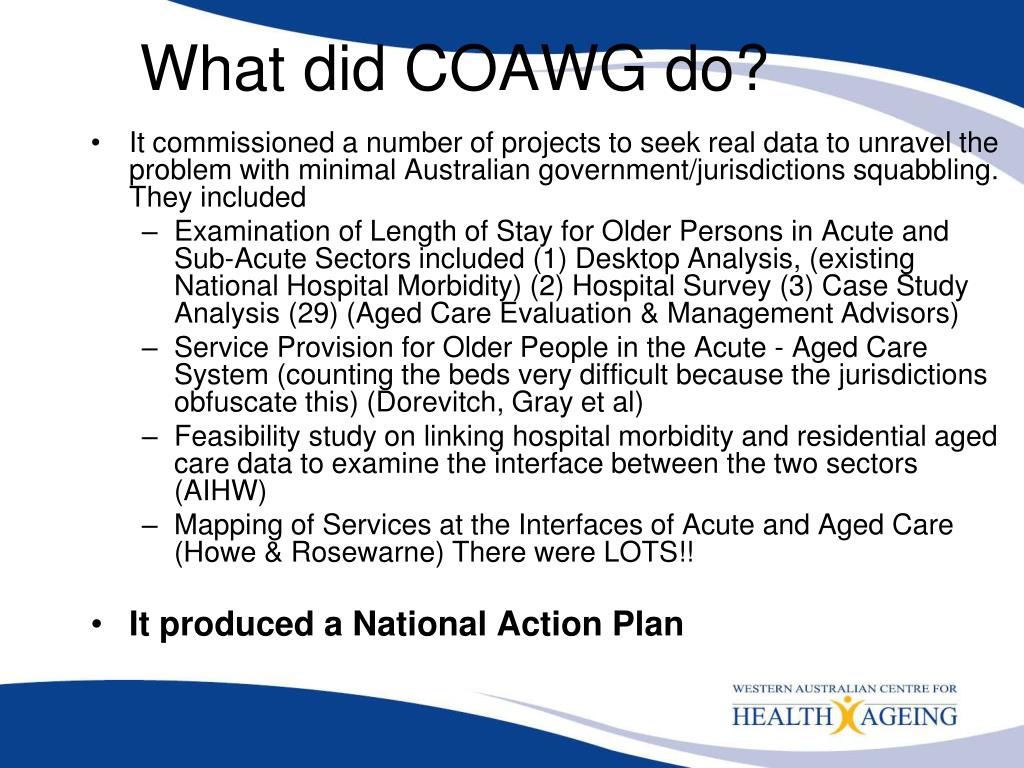 What did COAWG do?

• It commissioned a number of projects to seek real data to unravel the problem with minimal Australian government/jurisdictions squabbling. They included
– Examination of Length of Stay for Older Persons in Acute and Sub-Acute Sectors included (1) Desktop Analysis, (existing National Hospital Morbidity) (2) Hospital Survey (3) Case Study Analysis (29) (Aged Care Evaluation & Management Advisors)
– Service Provision for Older People in the Acute - Aged Care System (counting the beds very difficult because the jurisdictions obfuscate this) (Dorevitch, Gray et al)
– Feasibility study on linking hospital morbidity and residential aged care data to examine the interface between the two sectors (AIHW)
– Mapping of Services at the Interfaces of Acute and Aged Care (Howe & Rosewarne) There were LOTS!!

• It produced a National Action Plan

WESTERN AUSTRALIAN CENTRE FOR
HEALTH AGEING